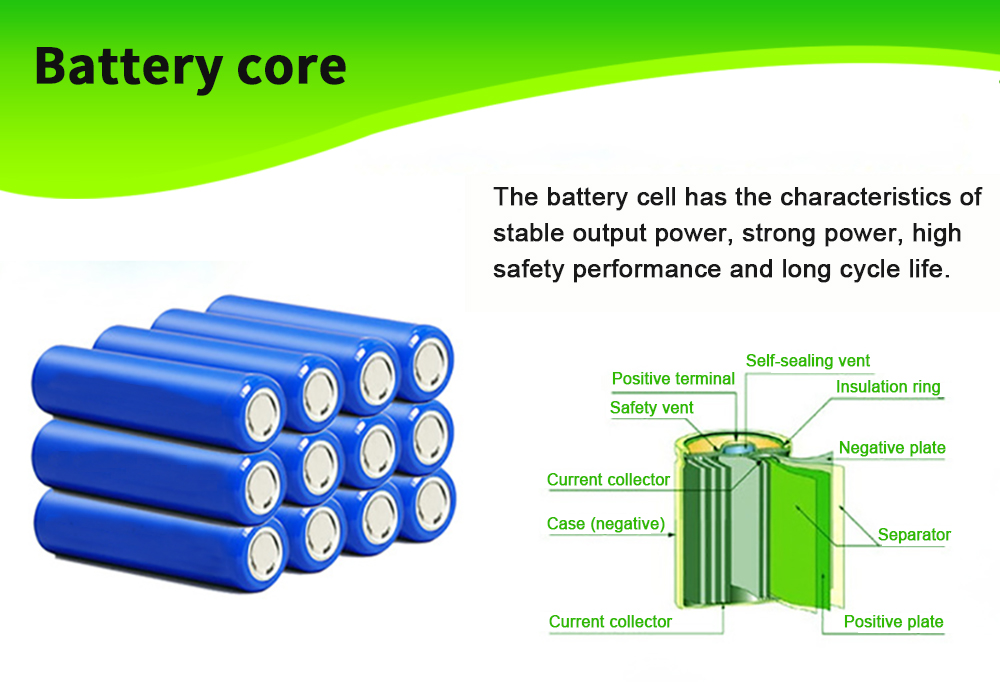 Battery core

The battery cell has the characteristics of stable output power, strong power, high safety performance and long cycle life.

Self-sealing vent
Positive terminal
Insulation ring
Safety vent
Negative plate
Current collector
Case (negative)
Separator
Current collector
Positive plate